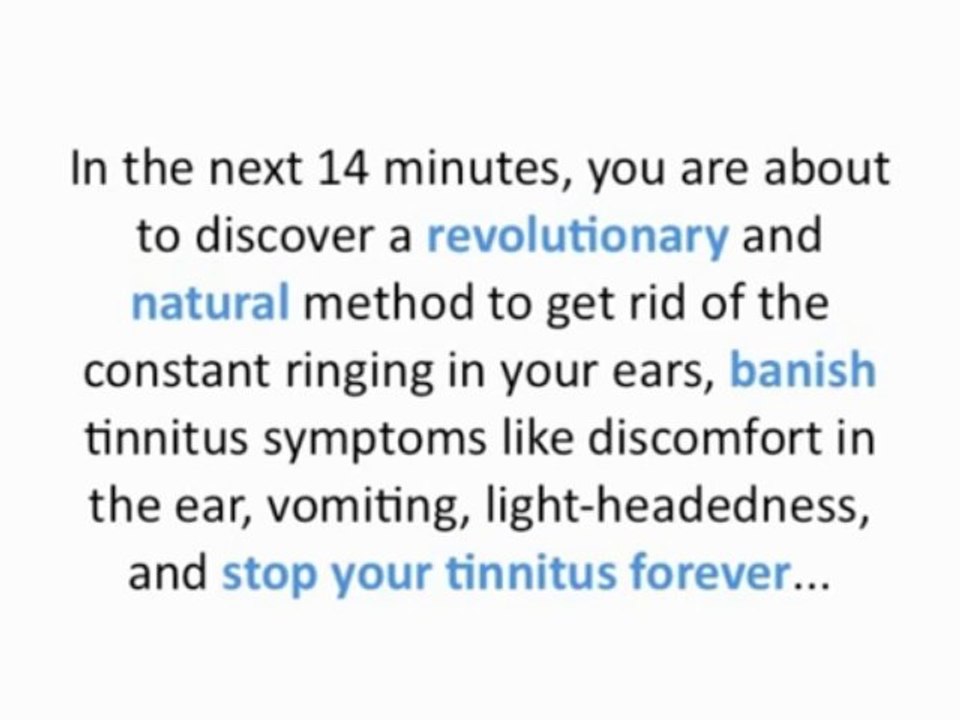 In the next 14 minutes, you are about to discover a revolutionary and natural method to get rid of the constant ringing in your ears, banish tinnitus symptoms like discomfort in the ear, vomiting, light-headedness, and stop your tinnitus forever...